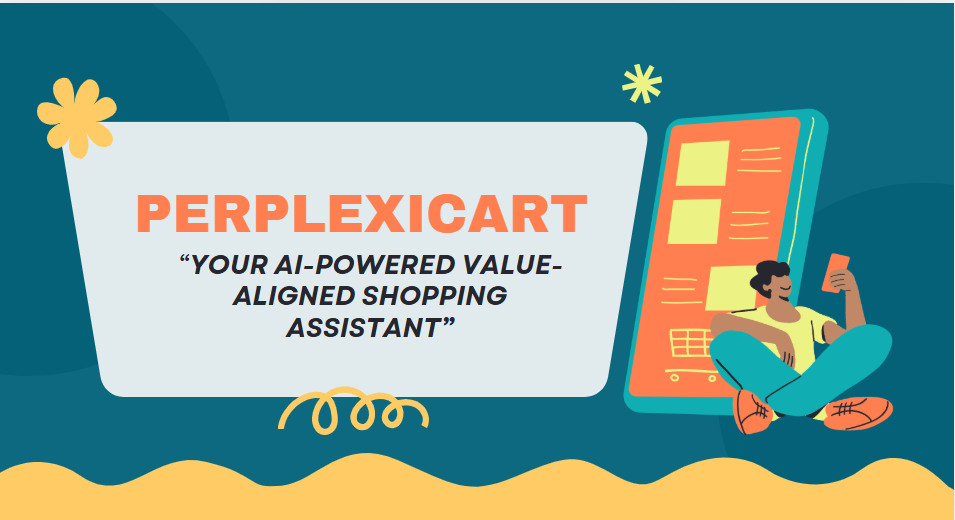 PERPLEXICART

“YOUR AI-POWERED VALUE-ALIGNED SHOPPING ASSISTANT”